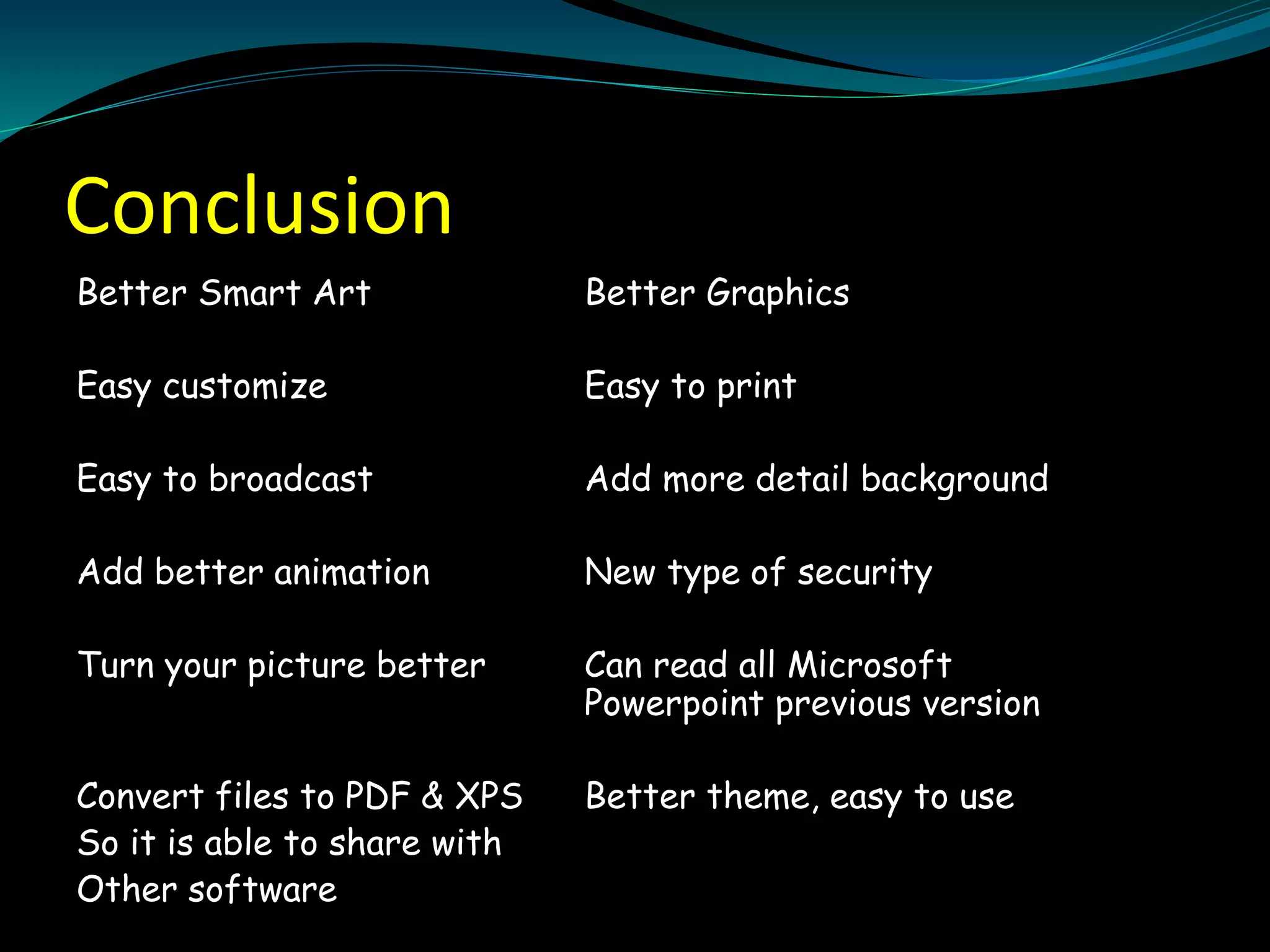 Conclusion

Better Smart Art

Easy customize

Easy to broadcast

Add better animation

Turn your picture better

Convert files to PDF & XPS
So it is able to share with
Other software

Better Graphics

Easy to print

Add more detail background

New type of security

Can read all Microsoft Powerpoint previous version

Better theme, easy to use